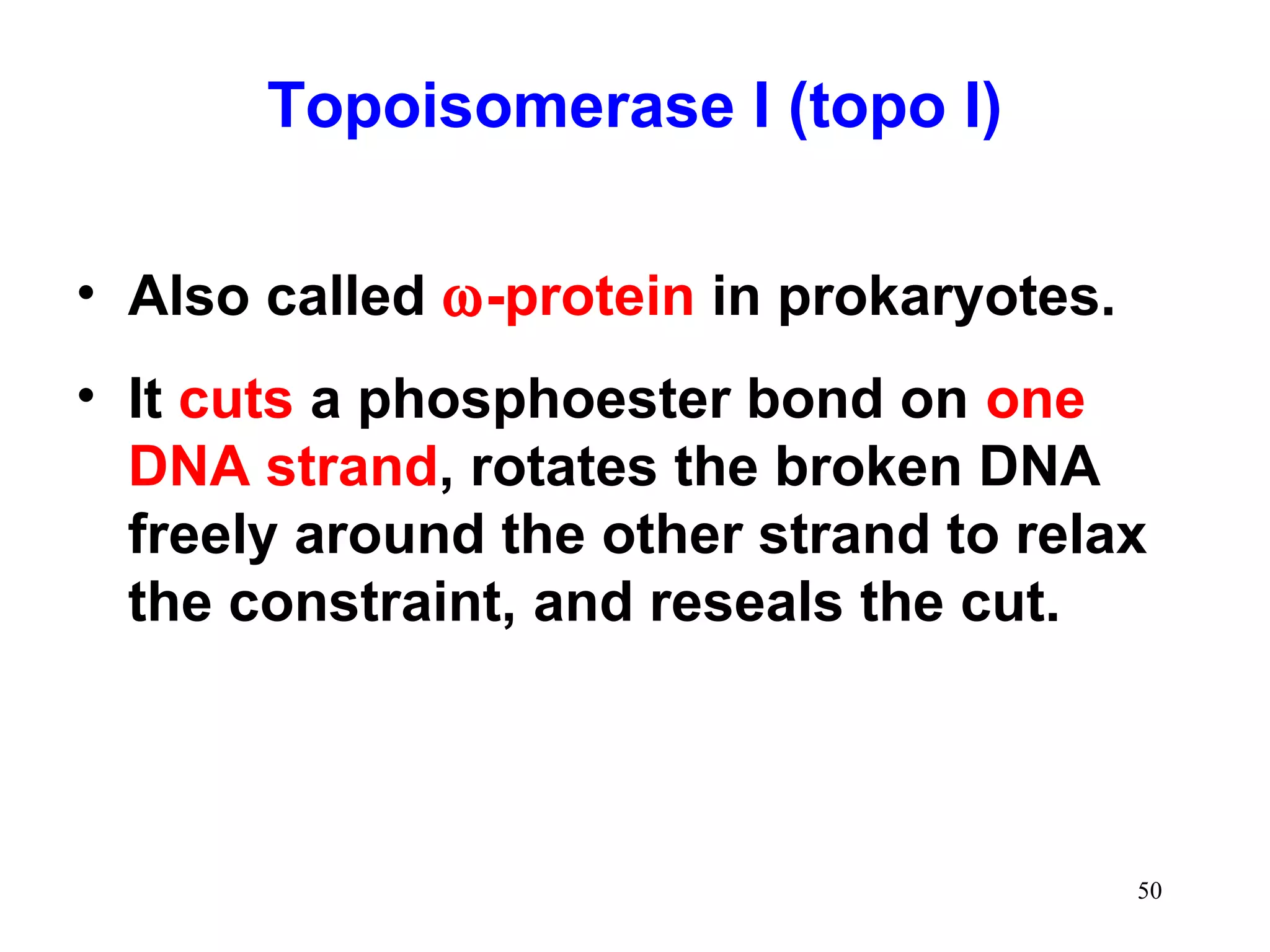 Topoisomerase I (topo I)

• Also called ω-protein in prokaryotes.

• It cuts a phosphoester bond on one DNA strand, rotates the broken DNA freely around the other strand to relax the constraint, and reseals the cut.

50